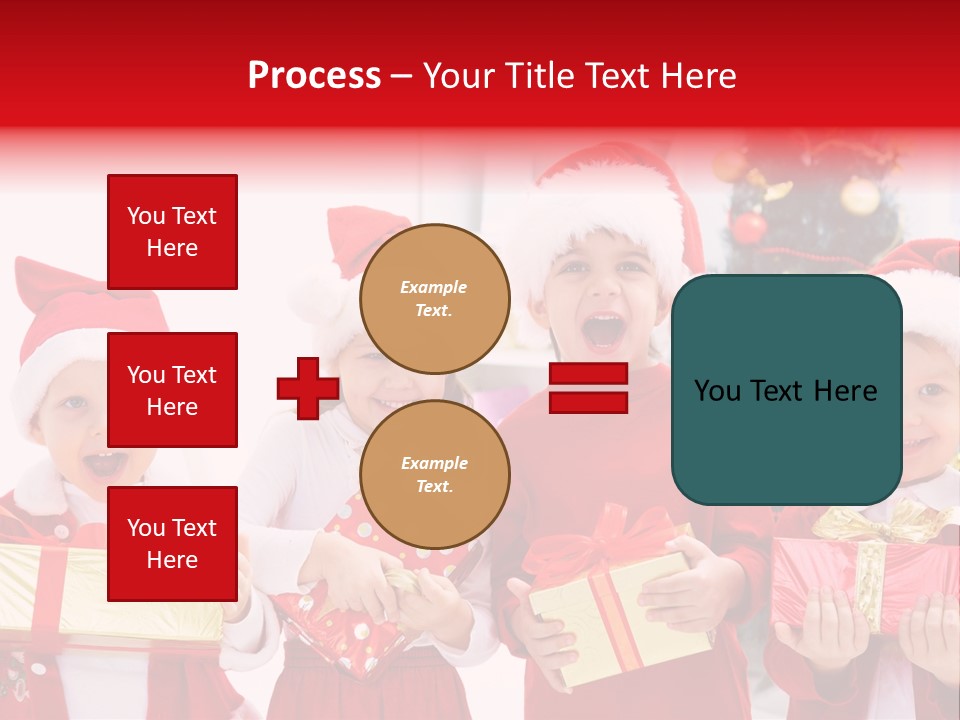 Process – Your Title Text Here

You Text Here

You Text Here

You Text Here

Example Text.

Example Text.

You Text Here